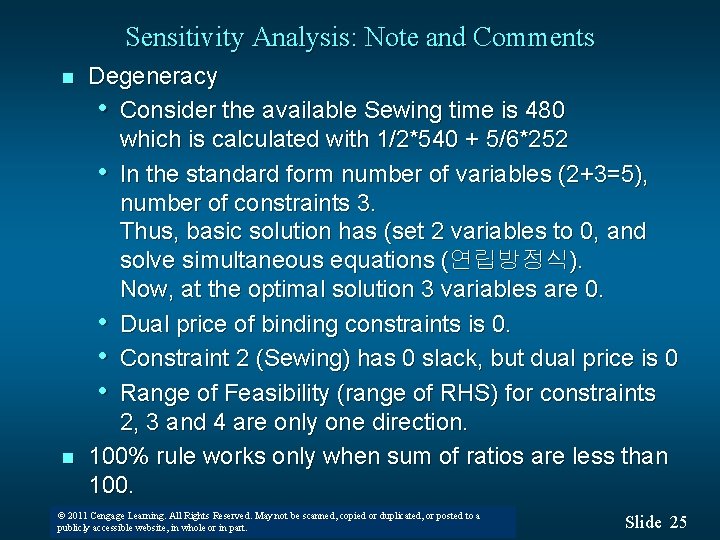 Sensitivity Analysis: Note and Comments

■ Degeneracy

• Consider the available Sewing time is 480 which is calculated with 1/2*540 + 5/6*252

• In the standard form number of variables (2+3=5), number of constraints 3.
Thus, basic solution has (set 2 variables to 0, and solve simultaneous equations (연립방정식).
Now, at the optimal solution 3 variables are 0.

• Dual price of binding constraints is 0.

• Constraint 2 (Sewing) has 0 slack, but dual price is 0

• Range of Feasibility (range of RHS) for constraints 2, 3 and 4 are only one direction.

■ 100% rule works only when sum of ratios are less than 100.

© 2011 Cengage Learning. All Rights Reserved. May not be scanned, copied or duplicated, or posted to a publicly accessible website, in whole or in part.

Slide 25